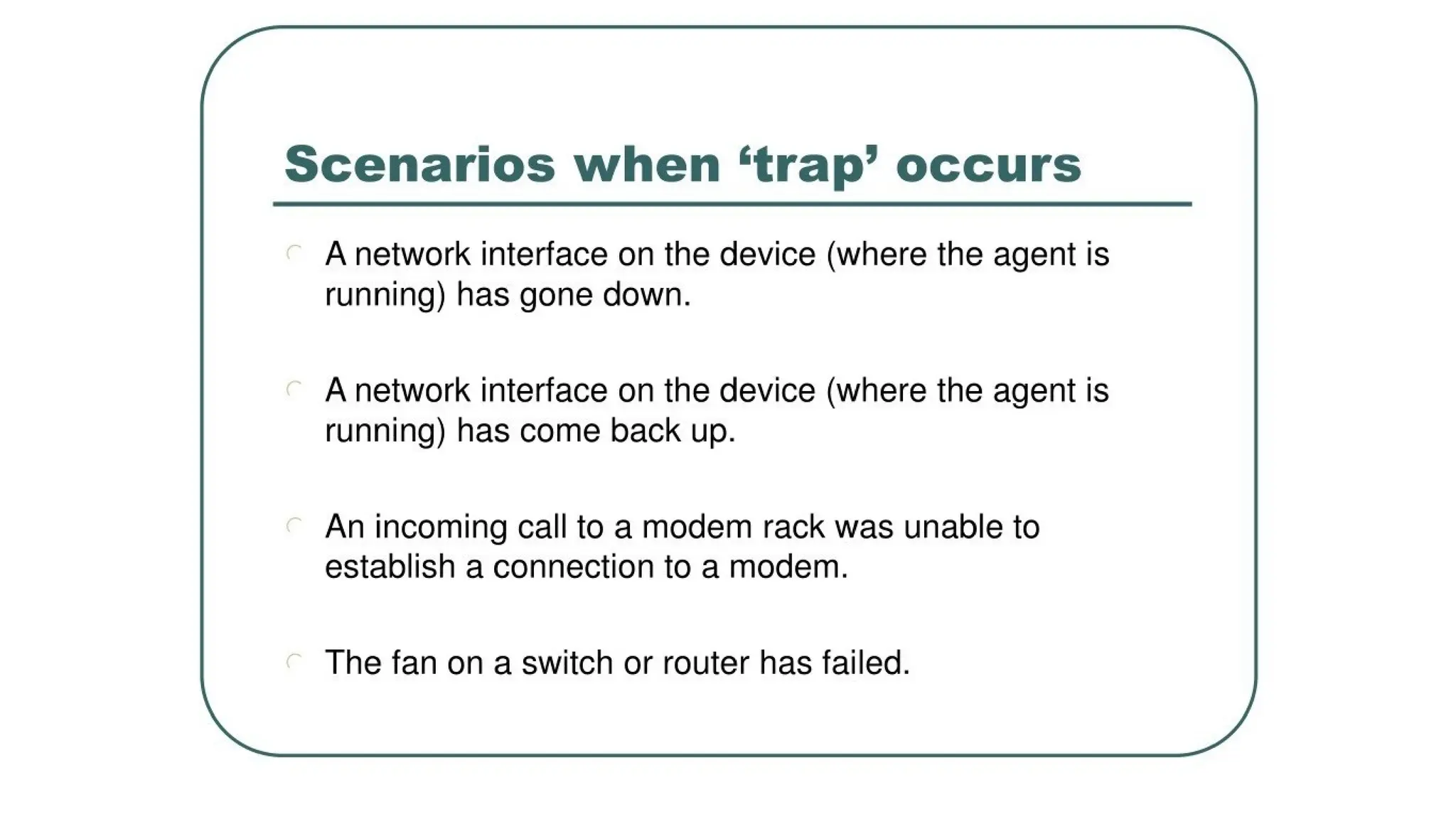 Scenarios when ‘trap’ occurs

A network interface on the device (where the agent is running) has gone down.

A network interface on the device (where the agent is running) has come back up.

An incoming call to a modem rack was unable to establish a connection to a modem.

The fan on a switch or router has failed.